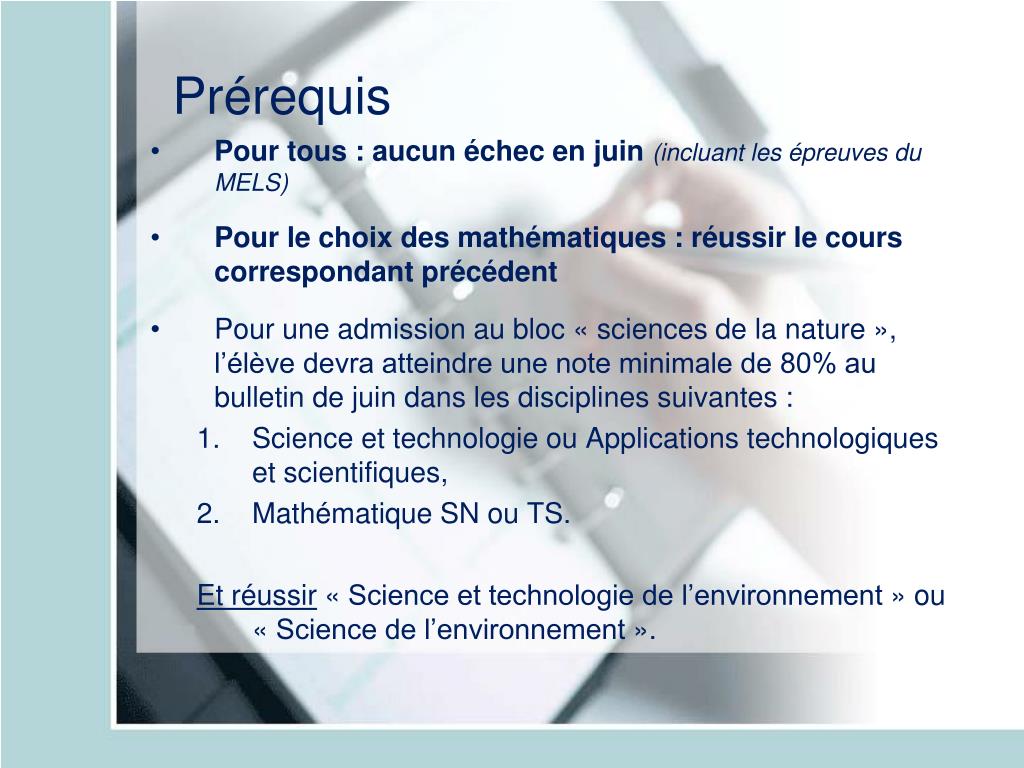 Prérequis

• Pour tous : aucun échec en juin (incluant les épreuves du MELS)

• Pour le choix des mathématiques : réussir le cours correspondant précédent

• Pour une admission au bloc « sciences de la nature », l'élève devra atteindre une note minimale de 80% au bulletin de juin dans les disciplines suivantes :
1. Science et technologie ou Applications technologiques et scientifiques,
2. Mathématique SN ou TS.

Et réussir « Science et technologie de l'environnement » ou « Science de l'environnement ».